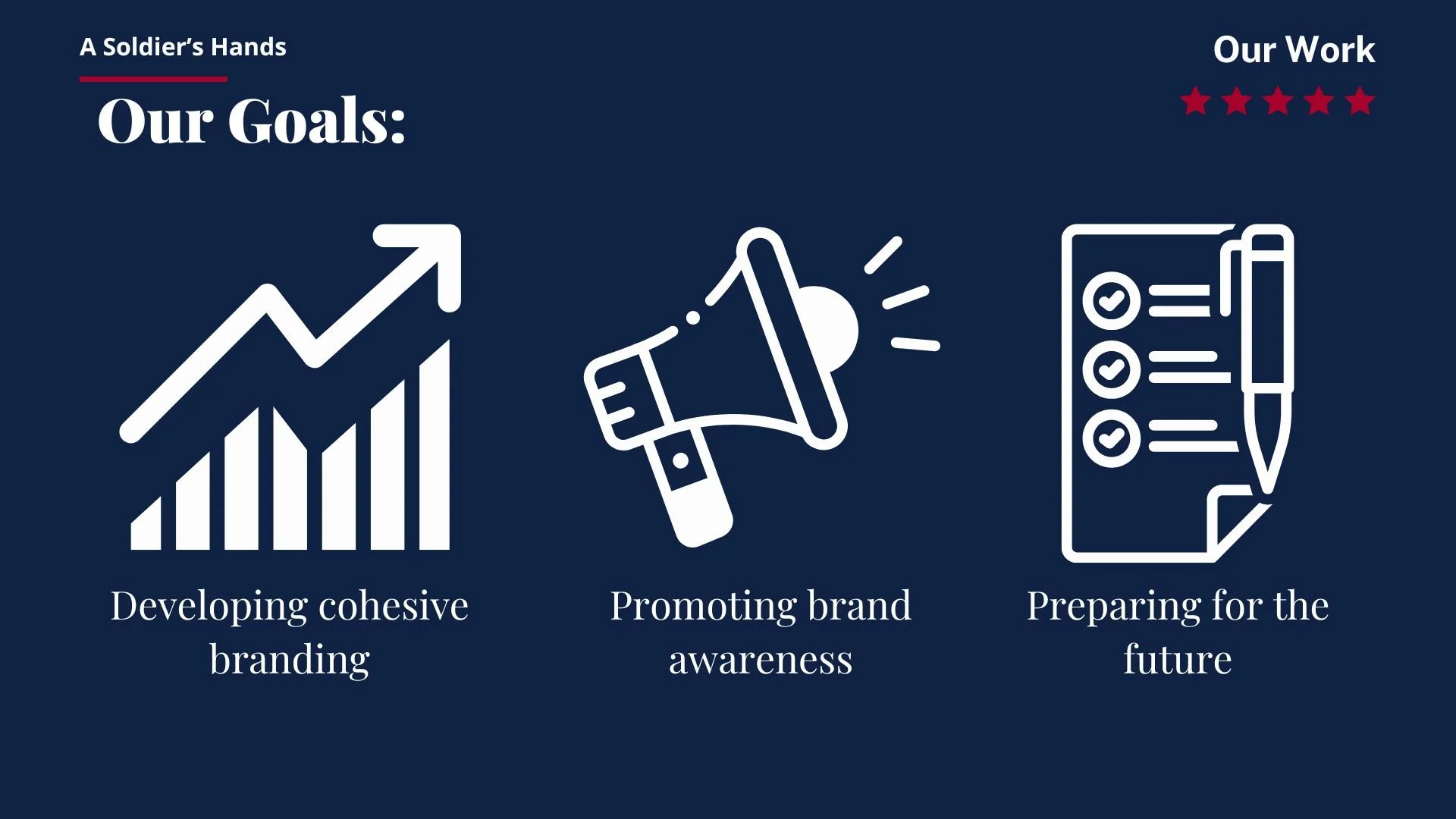 A Soldier's Hands

Our Work

Our Goals:

Developing cohesive branding

Promoting brand awareness

Preparing for the future